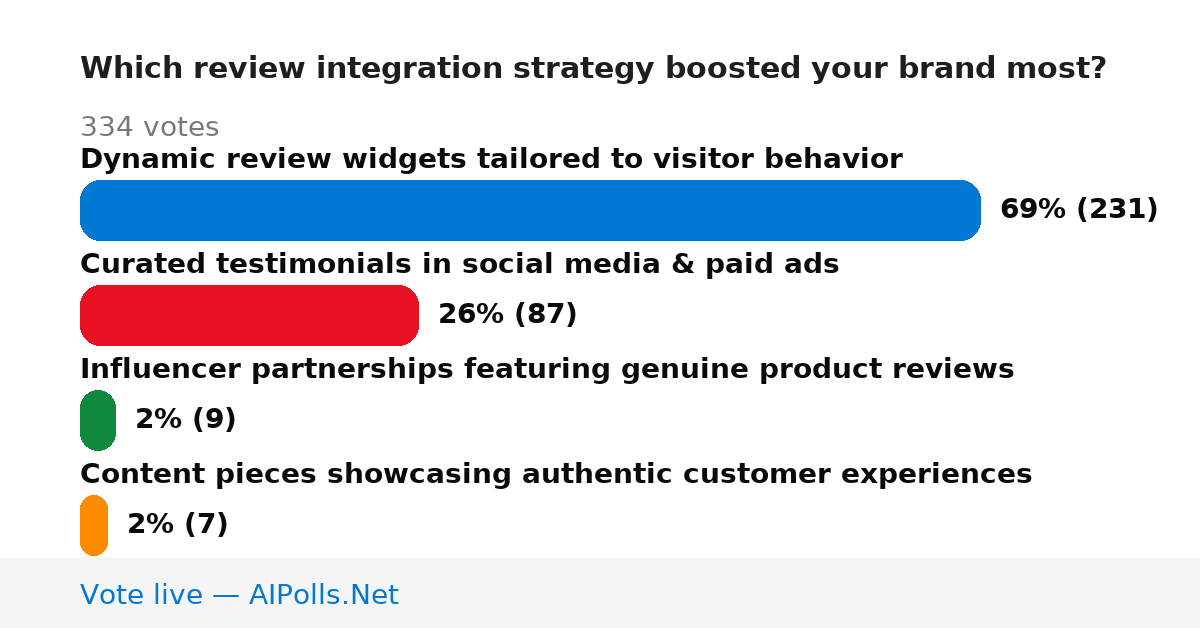 Which review integration strategy boosted your brand most?

334 votes

Dynamic review widgets tailored to visitor behavior

69% (231)

Curated testimonials in social media & paid ads

26% (87)

Influencer partnerships featuring genuine product reviews

2% (9)

Content pieces showcasing authentic customer experiences

2% (7)

Vote live — AIPolls.Net